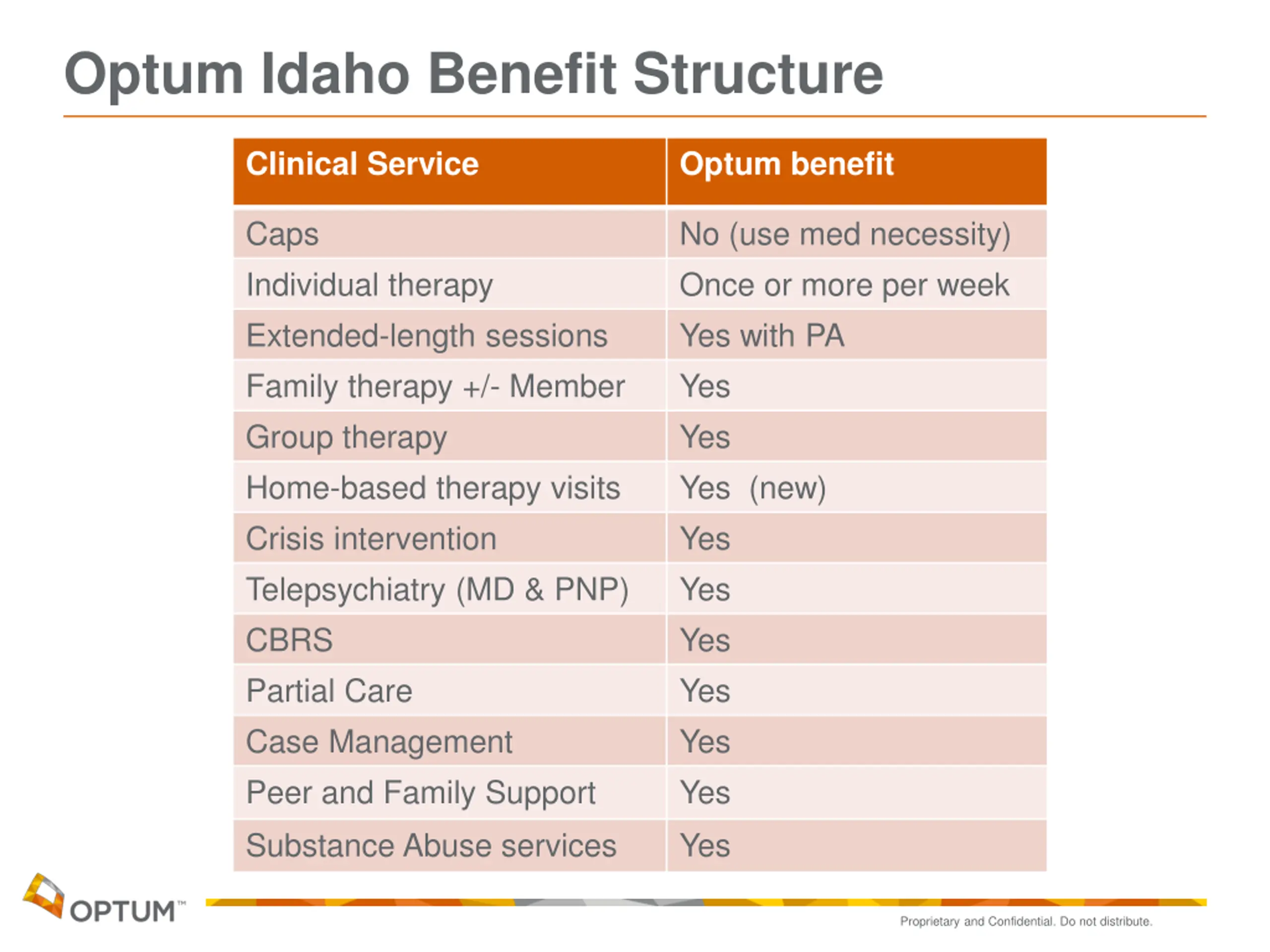 Optum Idaho Benefit Structure

| Clinical Service | Optum benefit |
|---|---|
| Caps | No (use med necessity) |
| Individual therapy | Once or more per week |
| Extended-length sessions | Yes with PA |
| Family therapy +/- Member | Yes |
| Group therapy | Yes |
| Home-based therapy visits | Yes (new) |
| Crisis intervention | Yes |
| Telepsychiatry (MD & PNP) | Yes |
| CBRS | Yes |
| Partial Care | Yes |
| Case Management | Yes |
| Peer and Family Support | Yes |
| Substance Abuse services | Yes |

OPTUM™

Proprietary and Confidential. Do not distribute.